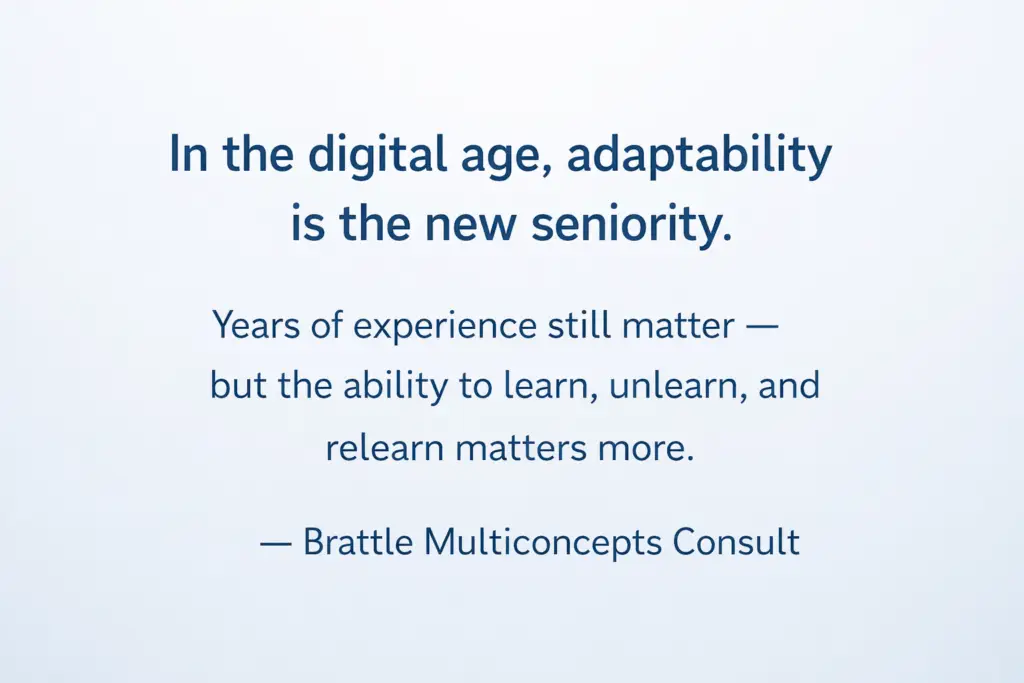 In the digital age, adaptability is the new seniority.

Years of experience still matter — but the ability to learn, unlearn, and relearn matters more.

— Brattle Multiconcepts Consult